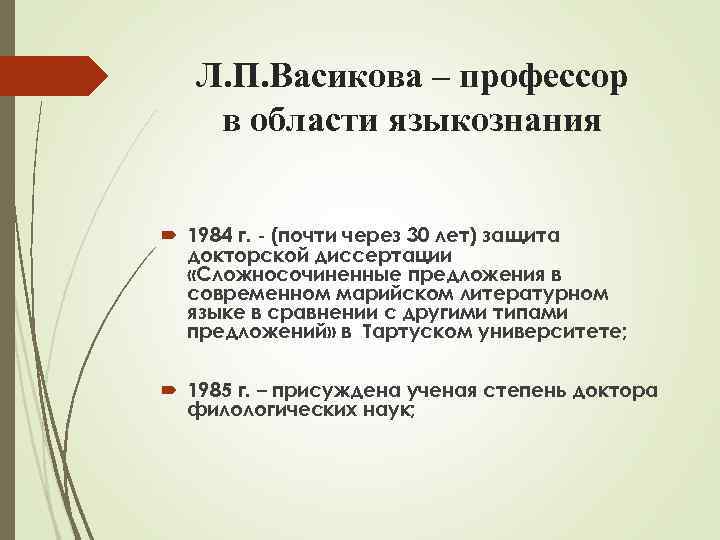 Л.П.Васикова – профессор в области языкознания

1984 г. - (почти через 30 лет) защита докторской диссертации «Сложносочиненные предложения в современном марийском литературном языке в сравнении с другими типами предложений» в Тартуском университете;

1985 г. – присуждена ученая степень доктора филологических наук;